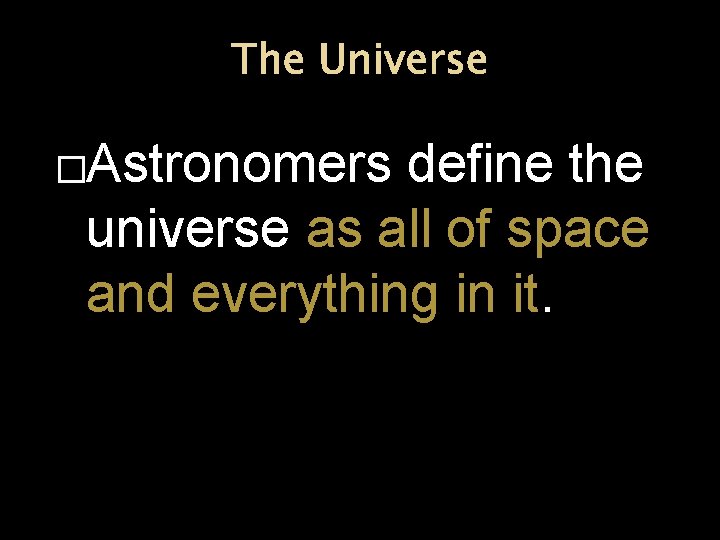 The Universe

□Astronomers define the universe as all of space and everything in it.